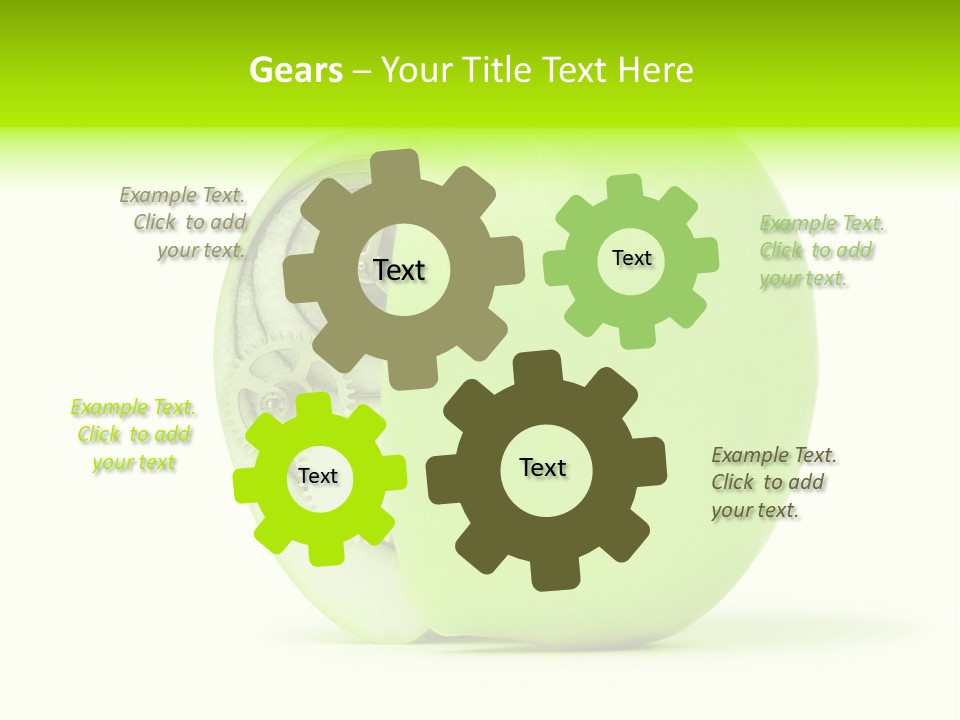 Gears – Your Title Text Here

Example Text. Click to add your text.

Text

Text

Example Text. Click to add your text.

Example Text. Click to add your text

Text

Text

Example Text. Click to add your text.